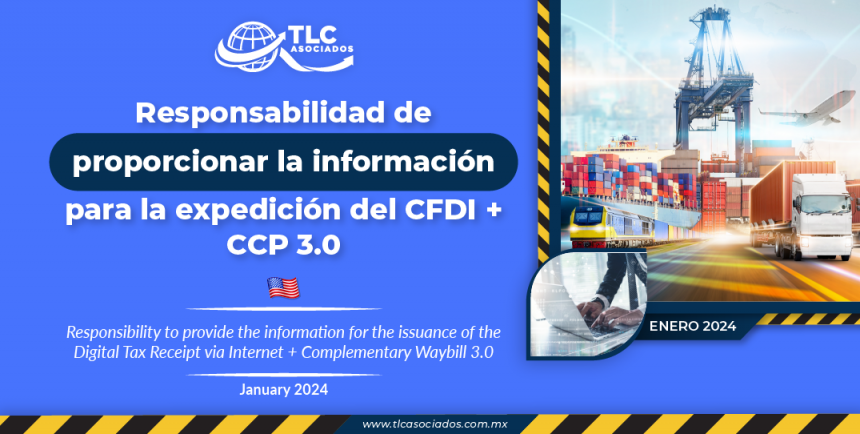 TLC ASOCIADOS

Responsabilidad de proporcionar la información para la expedición del CFDI + CCP 3.0

Responsibility to provide the information for the issuance of the Digital Tax Receipt via Internet + Complementary Waybill 3.0

January 2024

ENERO 2024

www.tlcasociados.com.mx